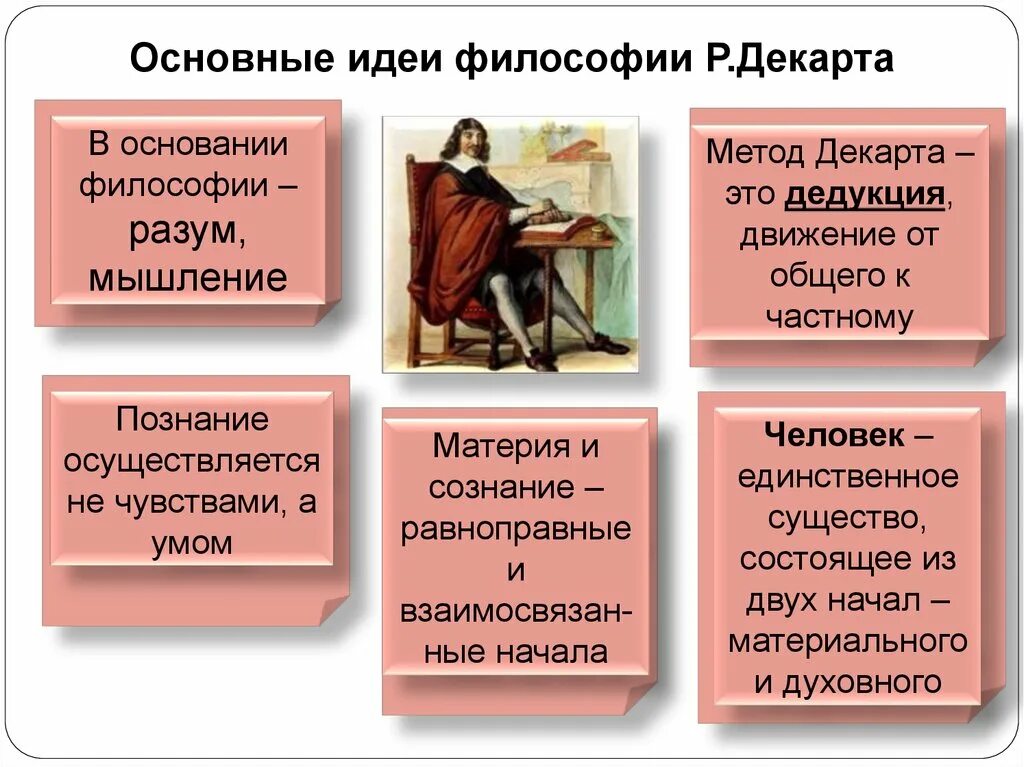 Основные идеи философии Р.Декарта

В основании философии – разум, мышление

Метод Декарта – это дедукция, движение от общего к частному

Познание осуществляется не чувствами, а умом

Материя и сознание – равноправные и взаимосвязанные начала

Человек – единственное существо, состоящее из двух начал – материального и духовного